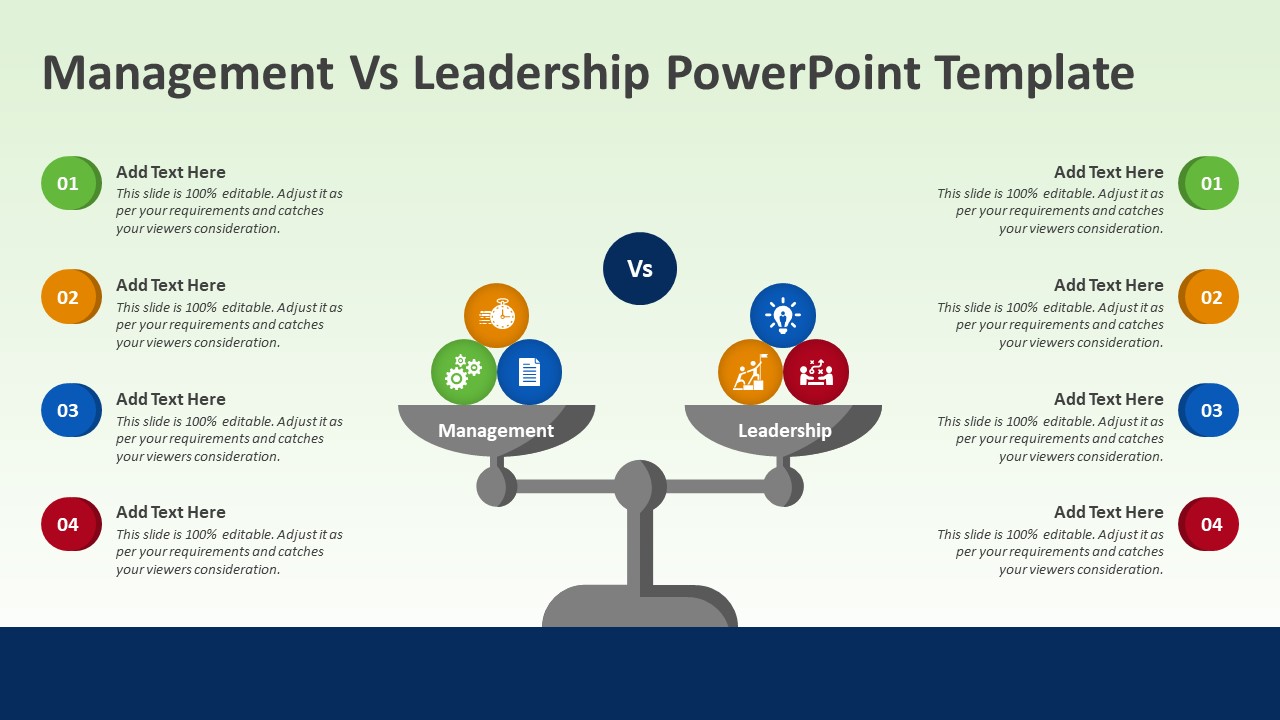 Management Vs Leadership PowerPoint Template

01
Add Text Here
This slide is 100% editable. Adjust it as per your requirements and catches your viewers consideration.

02
Add Text Here
This slide is 100% editable. Adjust it as per your requirements and catches your viewers consideration.

03
Add Text Here
This slide is 100% editable. Adjust it as per your requirements and catches your viewers consideration.

04
Add Text Here
This slide is 100% editable. Adjust it as per your requirements and catches your viewers consideration.

Vs

Management

Leadership

Add Text Here
This slide is 100% editable. Adjust it as per your requirements and catches your viewers consideration.
01

Add Text Here
This slide is 100% editable. Adjust it as per your requirements and catches your viewers consideration.
02

Add Text Here
This slide is 100% editable. Adjust it as per your requirements and catches your viewers consideration.
03

Add Text Here
This slide is 100% editable. Adjust it as per your requirements and catches your viewers consideration.
04